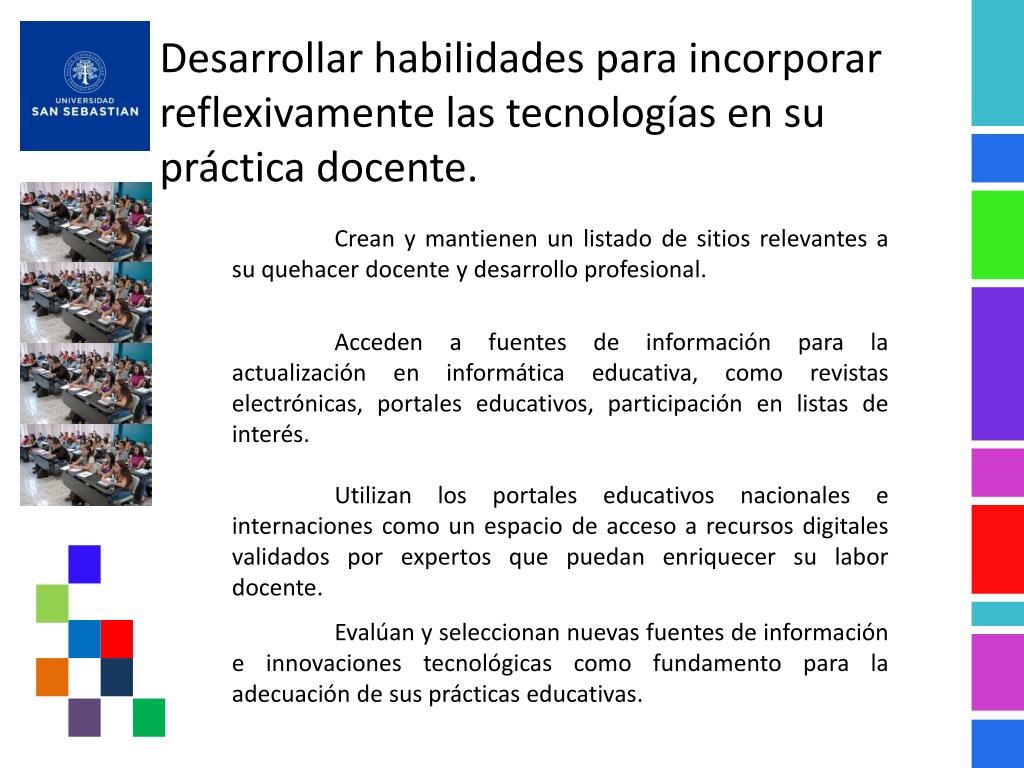 UNIVERSIDAD SAN SEBASTIAN

Desarrollar habilidades para incorporar reflexivamente las tecnologías en su práctica docente.

Crean y mantienen un listado de sitios relevantes a su quehacer docente y desarrollo profesional.

Acceden a fuentes de información para la actualización en informática educativa, como revistas electrónicas, portales educativos, participación en listas de interés.

Utilizan los portales educativos nacionales e internaciones como un espacio de acceso a recursos digitales validados por expertos que puedan enriquecer su labor docente.

Evalúan y seleccionan nuevas fuentes de información e innovaciones tecnológicas como fundamento para la adecuación de sus prácticas educativas.